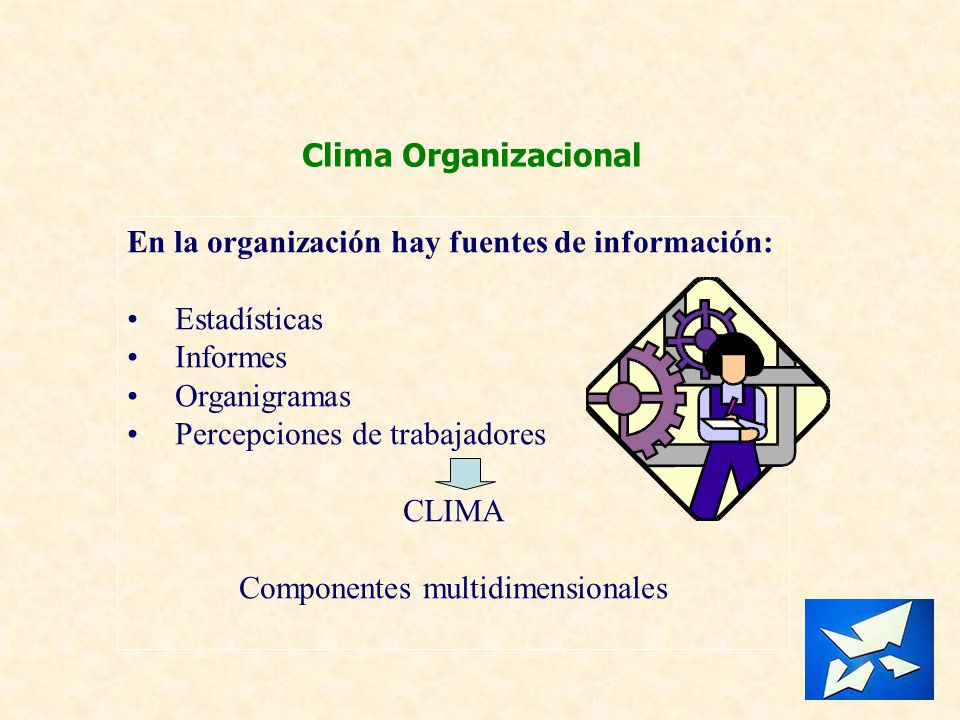 Clima Organizacional

En la organización hay fuentes de información:

• Estadísticas
• Informes
• Organigramas
• Percepciones de trabajadores

CLIMA

Componentes multidimensionales